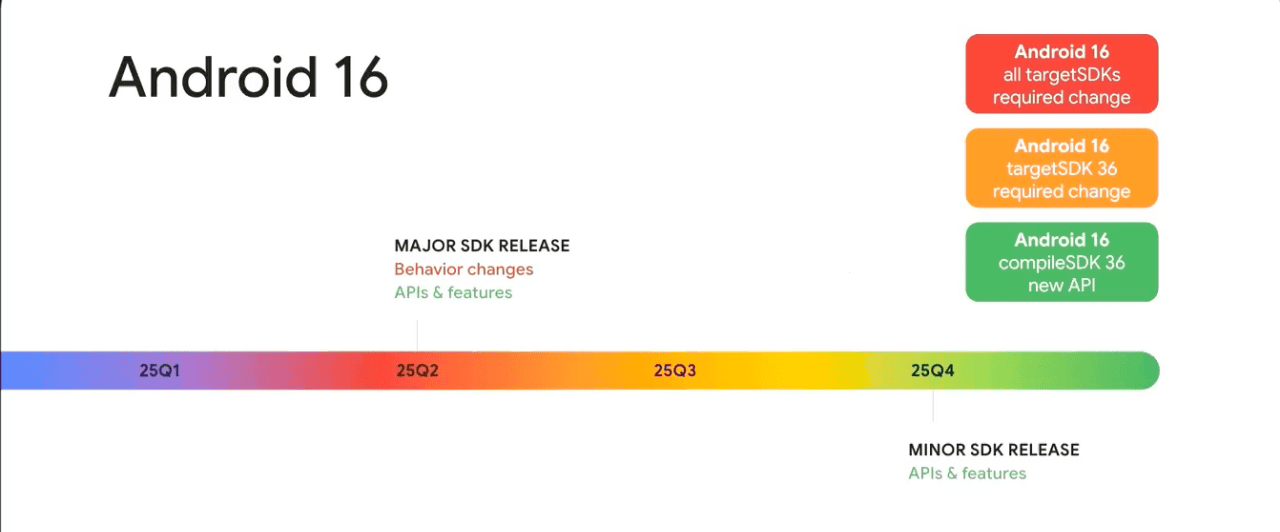 Android 16

Android 16
all targetSDKs
required change

Android 16
targetSDK 36
required change

Android 16
compileSDK 36
new API

MAJOR SDK RELEASE
Behavior changes
APIs & features

25Q1 25Q2 25Q3 25Q4

MINOR SDK RELEASE
APIs & features